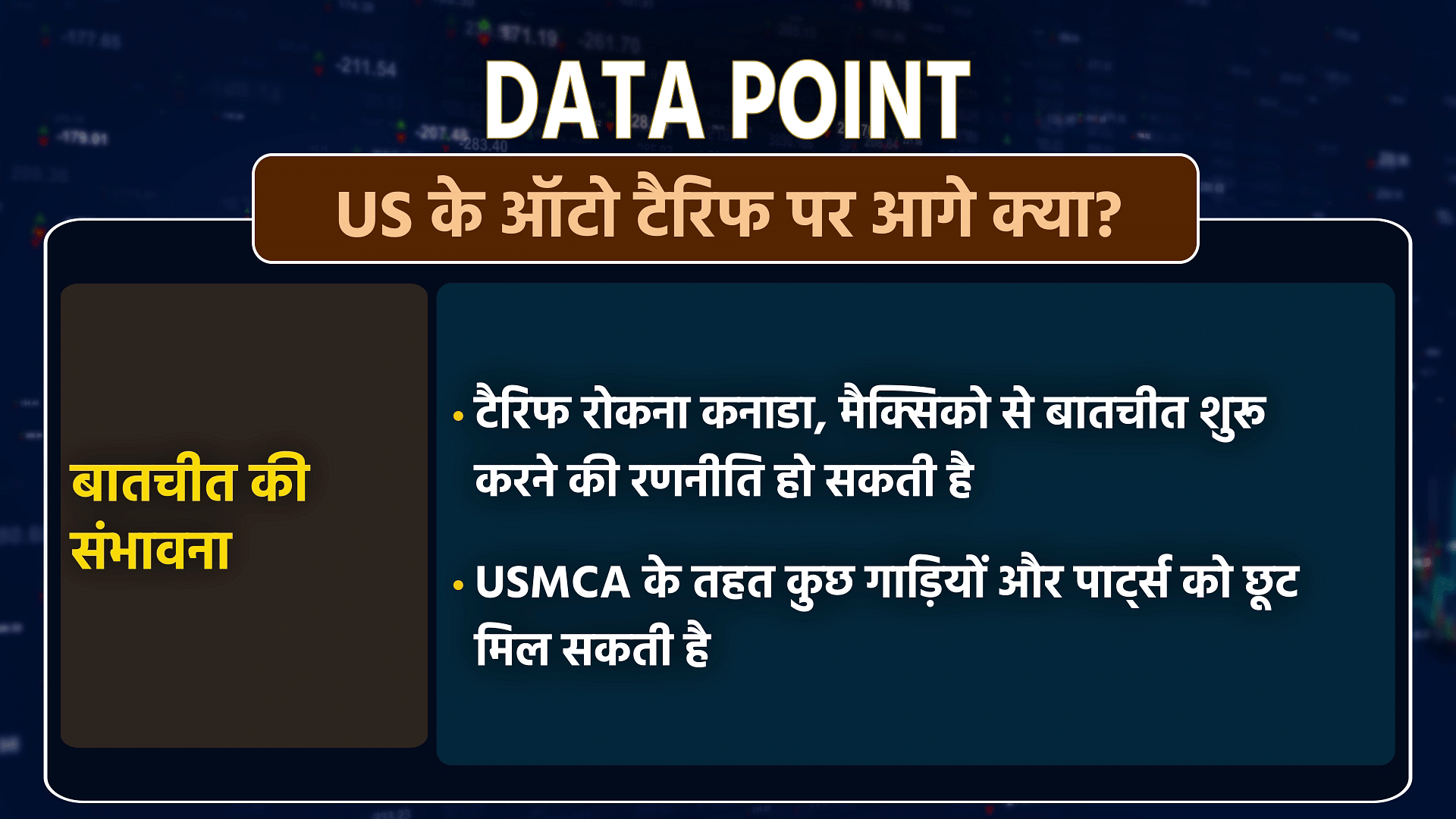 DATA POINT

US के ऑटो टैरिफ पर आगे क्या?

बातचीत की संभावना

• टैरिफ रोकना कनाडा, मैक्सिको से बातचीत शुरु करने की रणनीति हो सकती है

• USMCA के तहत कुछ गाड़ियों और पार्ट्स को छूट मिल सकती है